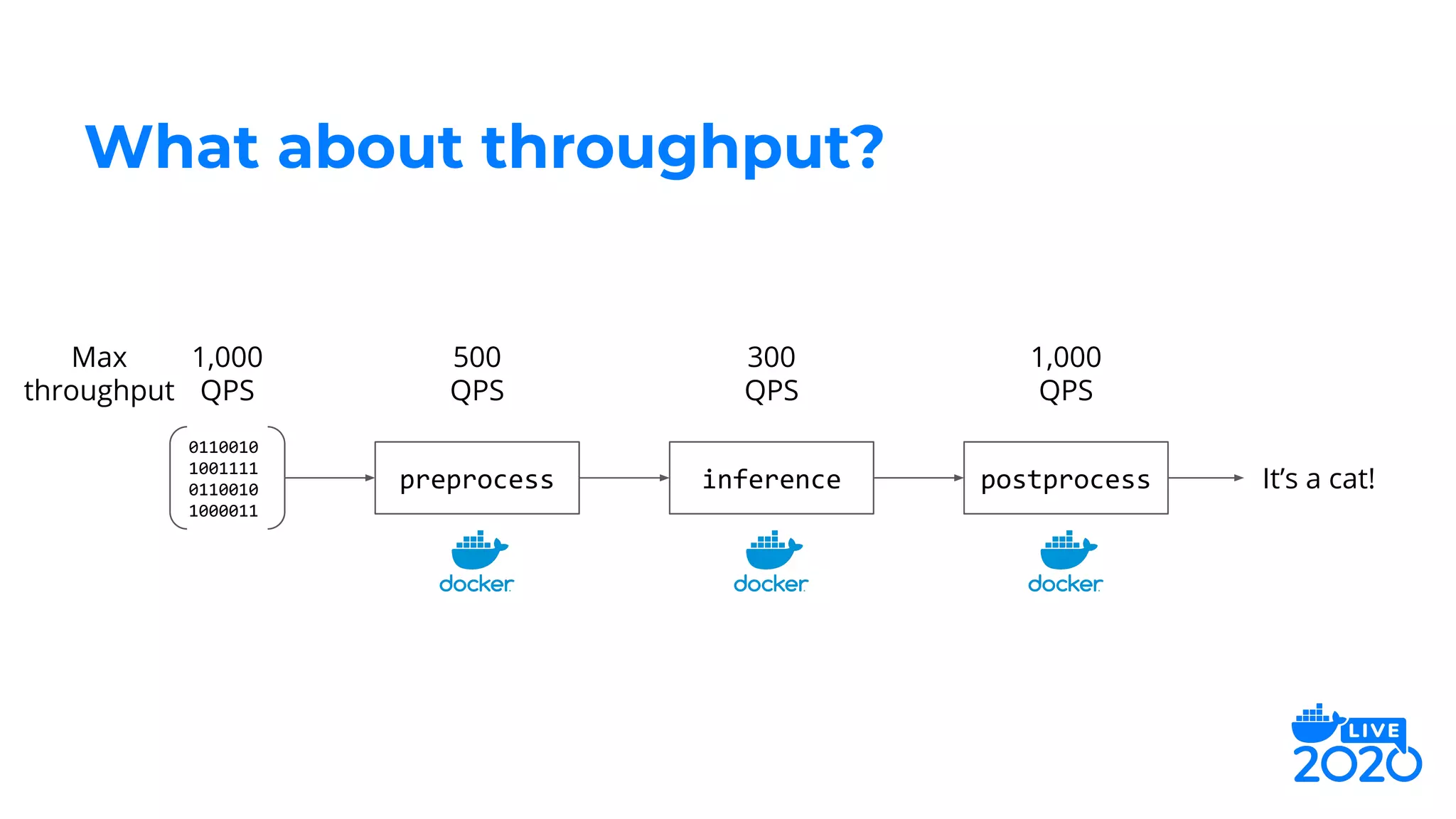 What about throughput?

Max throughput

1,000 QPS

500 QPS

300 QPS

1,000 QPS

0110010
1001111
0110010
1000011

preprocess

inference

postprocess

It's a cat!

docker

docker

docker

LIVE 2020